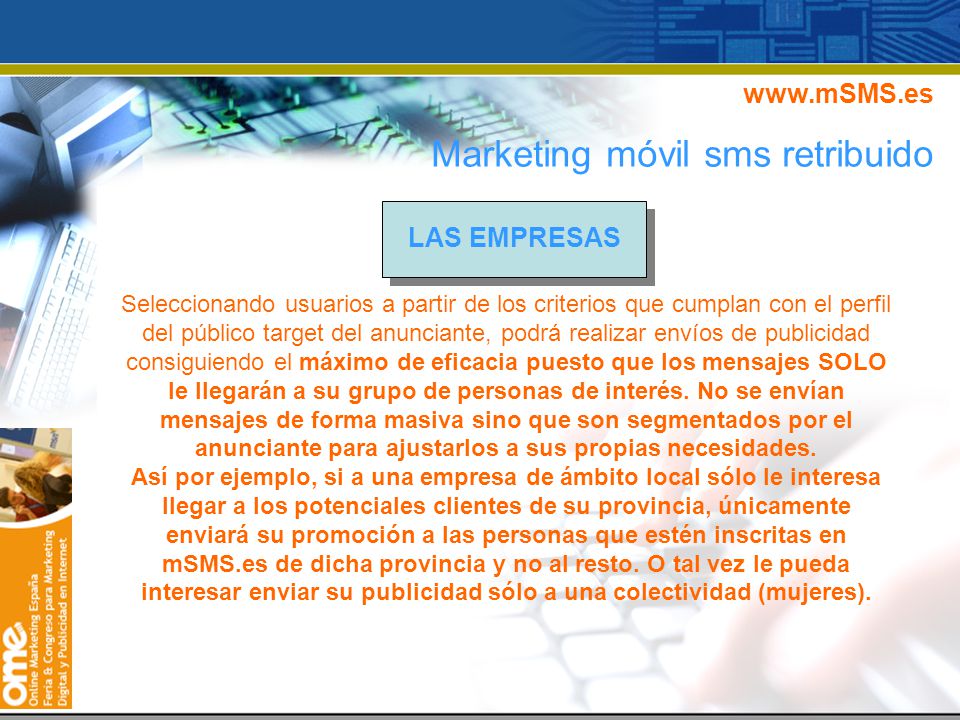 www.mSMS.es

Marketing móvil sms retribuido

LAS EMPRESAS

Seleccionando usuarios a partir de los criterios que cumplan con el perfil del público target del anunciante, podrá realizar envíos de publicidad consiguiendo el máximo de eficacia puesto que los mensajes SOLO le llegarán a su grupo de personas de interés. No se envían mensajes de forma masiva sino que son segmentados por el anunciante para ajustarlos a sus propias necesidades.
Así por ejemplo, si a una empresa de ámbito local sólo le interesa llegar a los potenciales clientes de su provincia, únicamente enviará su promoción a las personas que estén inscritas en mSMS.es de dicha provincia y no al resto. O tal vez le pueda interesar enviar su publicidad sólo a una colectividad (mujeres).

ome
Online Marketing España
Feria & Congreso para Marketing
Digital y Publicidad en Internet